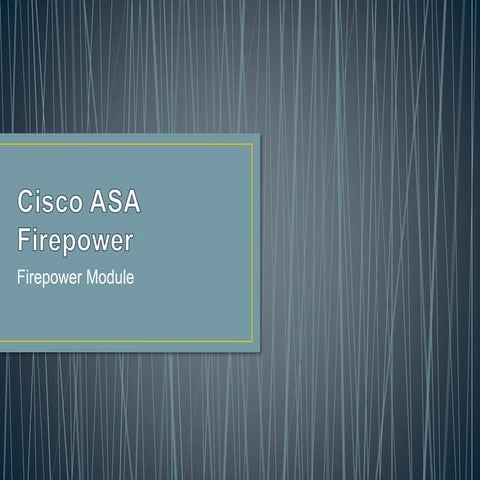 Cisco ASA Firepower

Firepower Module